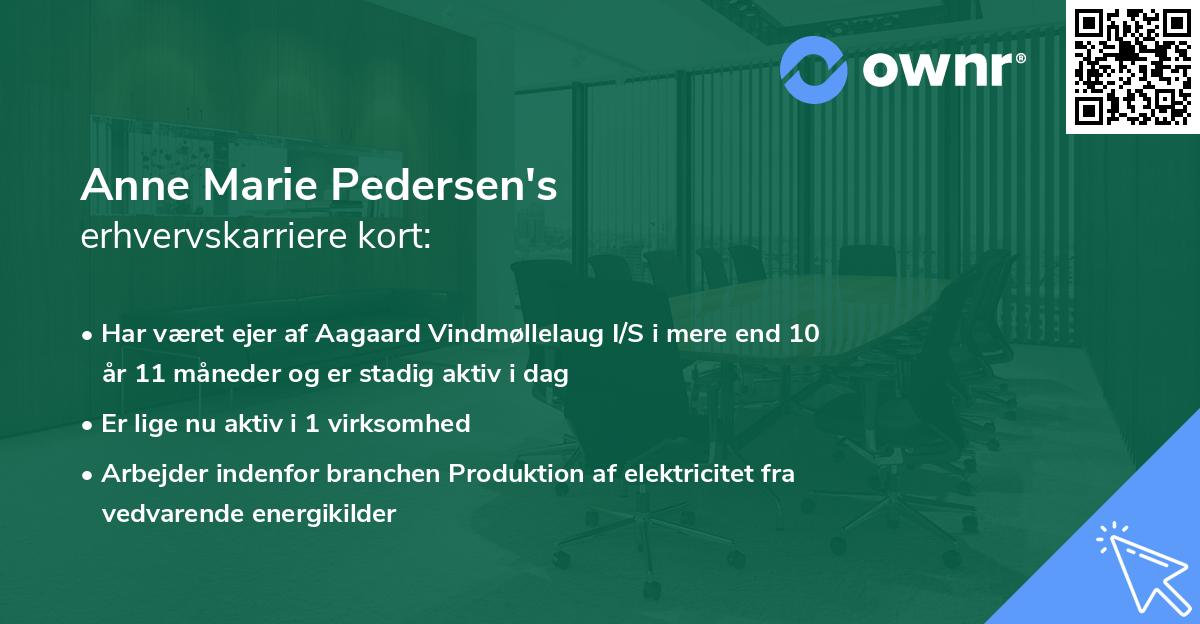 ownr®

Anne Marie Pedersen's
erhvervskarriere kort:

• Har været ejer af Aagaard Vindmøllelaug I/S i mere end 10 år 11 måneder og er stadig aktiv i dag

• Er lige nu aktiv i 1 virksomhed

• Arbejder indenfor branchen Produktion af elektricitet fra vedvarende energikilder